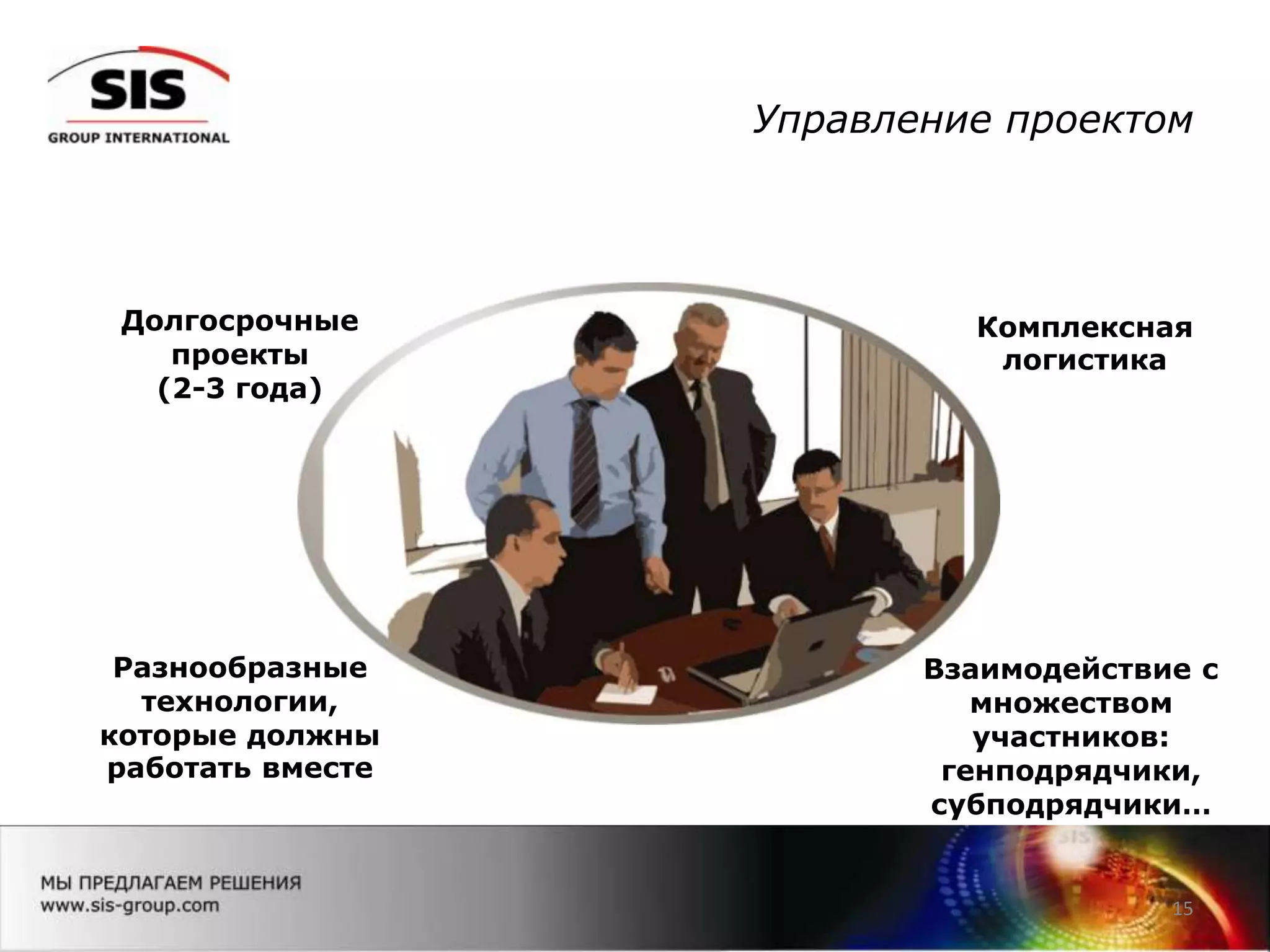 SIS
GROUP INTERNATIONAL

Управление проектом

Долгосрочные проекты (2-3 года)

Комплексная логистика

Разнообразные технологии, которые должны работать вместе

Взаимодействие с множеством участников: генподрядчики, субподрядчики…

SIS

МЫ ПРЕДЛАГАЕМ РЕШЕНИЯ
www.sis-group.com

15